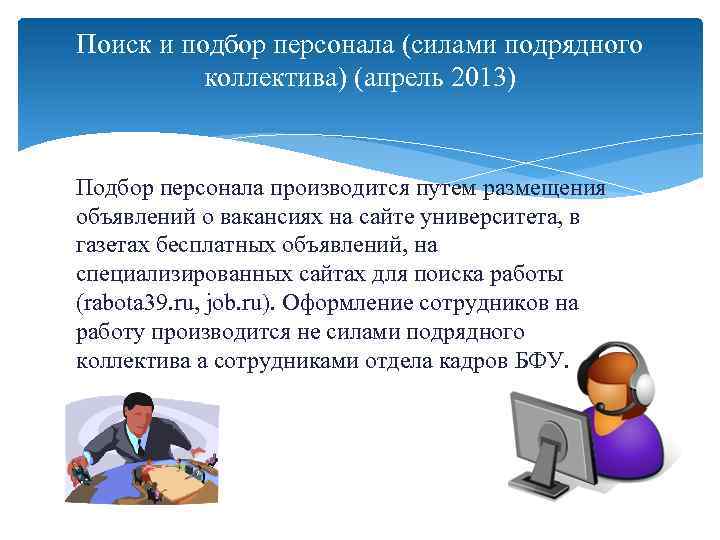 Поиск и подбор персонала (силами подрядного коллектива) (апрель 2013)

Подбор персонала производится путем размещения объявлений о вакансиях на сайте университета, в газетах бесплатных объявлений, на специализированных сайтах для поиска работы (rabota39.ru, job.ru). Оформление сотрудников на работу производится не силами подрядного коллектива а сотрудниками отдела кадров БФУ.